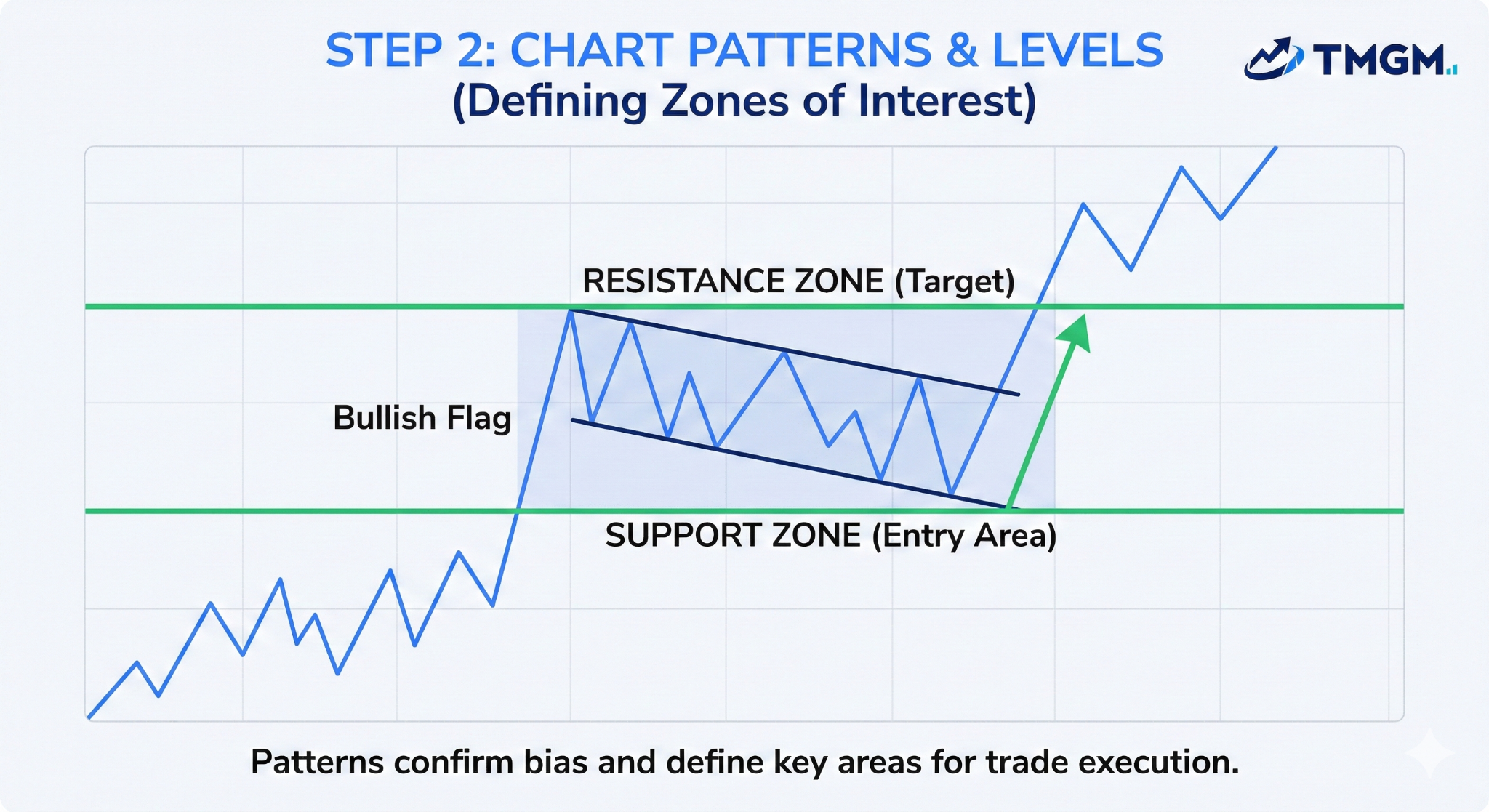 STEP 2: CHART PATTERNS & LEVELS
(Defining Zones of Interest)

TMGM.

RESISTANCE ZONE (Target)

Bullish Flag

SUPPORT ZONE (Entry Area)

Patterns confirm bias and define key areas for trade execution.